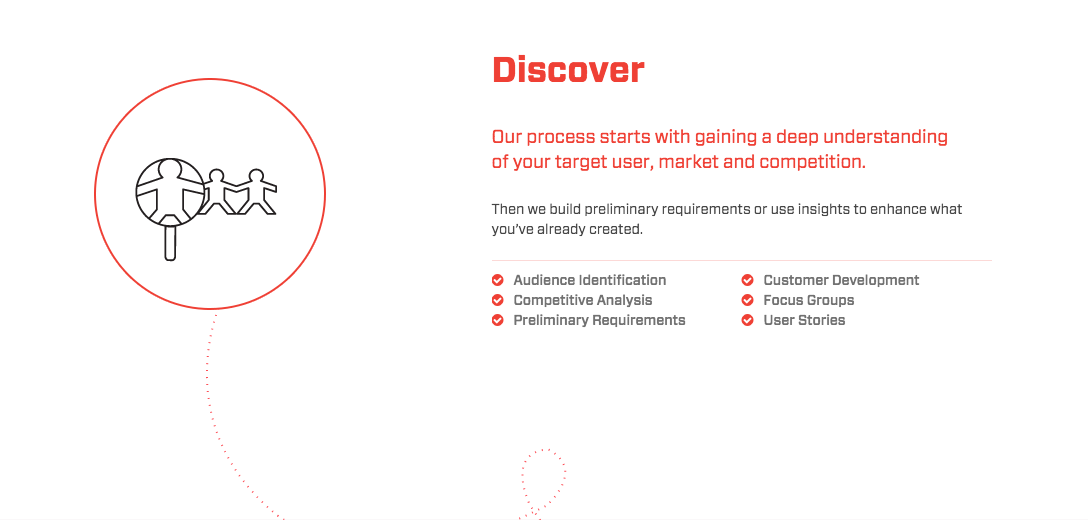 Discover

Our process starts with gaining a deep understanding of your target user, market and competition.

Then we build preliminary requirements or use insights to enhance what you've already created.

Audience Identification
Competitive Analysis
Preliminary Requirements

Customer Development
Focus Groups
User Stories